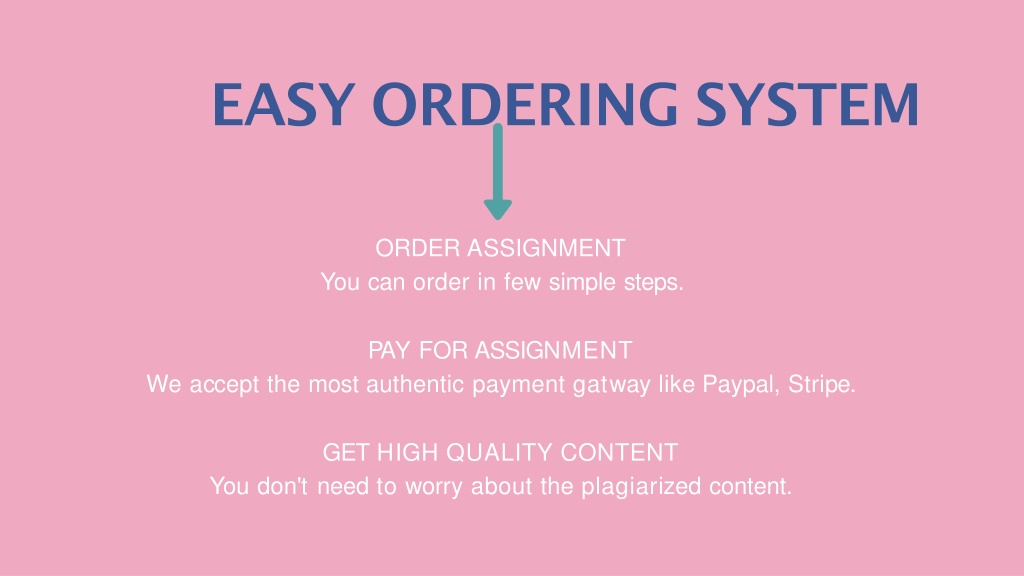 EASY ORDERING SYSTEM

ORDER ASSIGNMENT
You can order in few simple steps.

PAY FOR ASSIGNMENT
We accept the most authentic payment gatway like Paypal, Stripe.

GET HIGH QUALITY CONTENT
You don't need to worry about the plagiarized content.